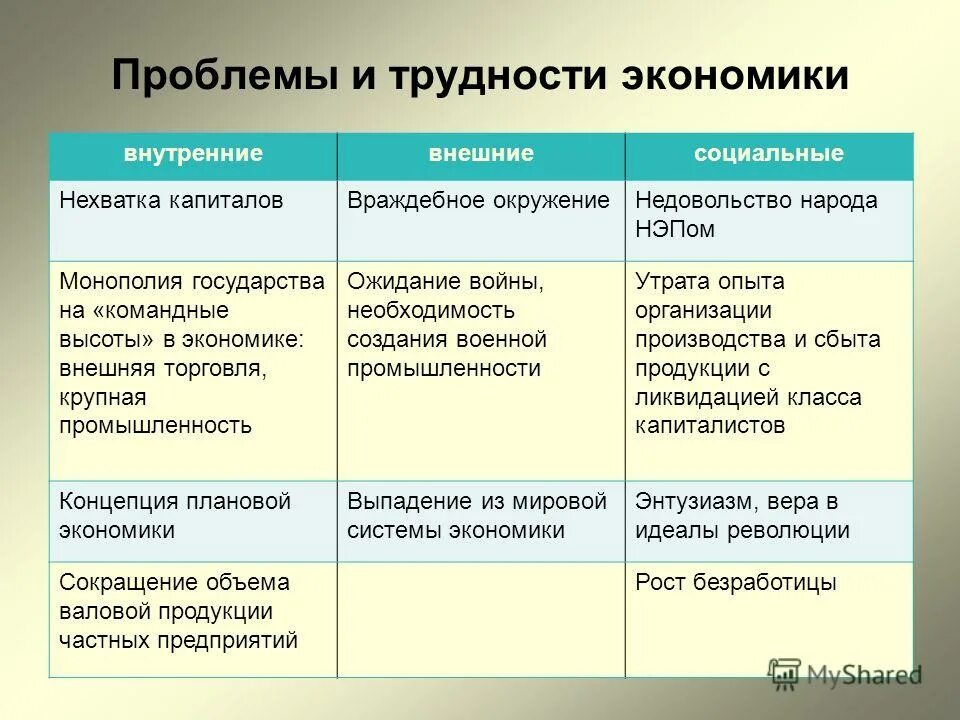 Проблемы и трудности экономики

| внутренние | внешние | социальные |
|---|---|---|
| Нехватка капиталов | Враждебное окружение | Недовольство народа НЭПом |
| Монополия государства на «командные высоты» в экономике: внешняя торговля, крупная промышленность | Ожидание войны, необходимость создания военной промышленности | Утрата опыта организации производства и сбыта продукции с ликвидацией класса капиталистов |
| Концепция плановой экономики | Выпадение из мировой системы экономики | Энтузиазм, вера в идеалы революции |
| Сокращение объема валовой продукции частных предприятий | | Рост безработицы |

MyShared